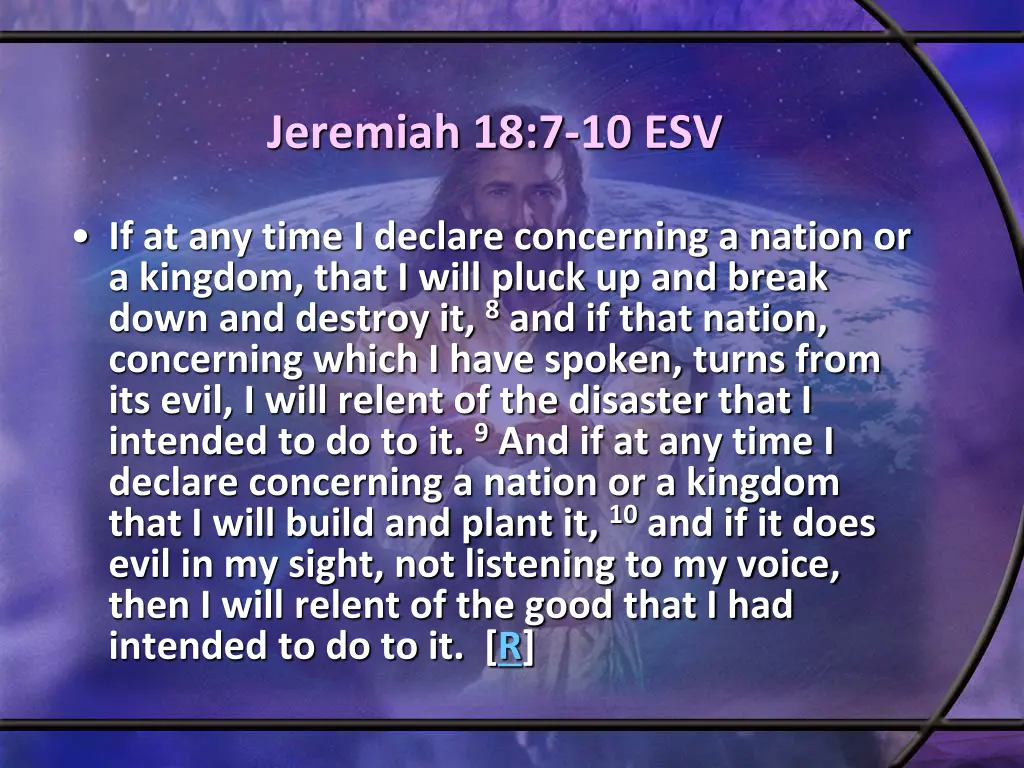 Jeremiah 18:7-10 ESV

• If at any time I declare concerning a nation or a kingdom, that I will pluck up and break down and destroy it, $^{8}$ and if that nation, concerning which I have spoken, turns from its evil, I will relent of the disaster that I intended to do to it. $^{9}$ And if at any time I declare concerning a nation or a kingdom that I will build and plant it, $^{10}$ and if it does evil in my sight, not listening to my voice, then I will relent of the good that I had intended to do to it. [R]